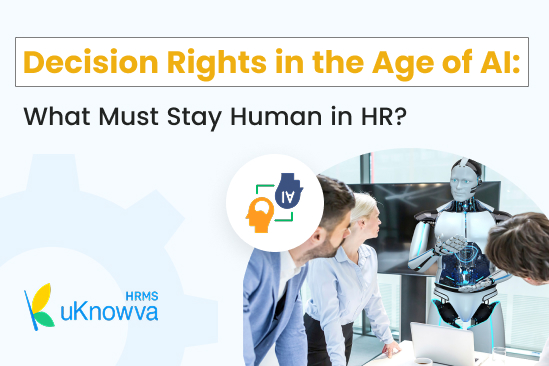 Decision Rights in the Age of AI:

What Must Stay Human in HR?

AI

HRMS
uKnowva